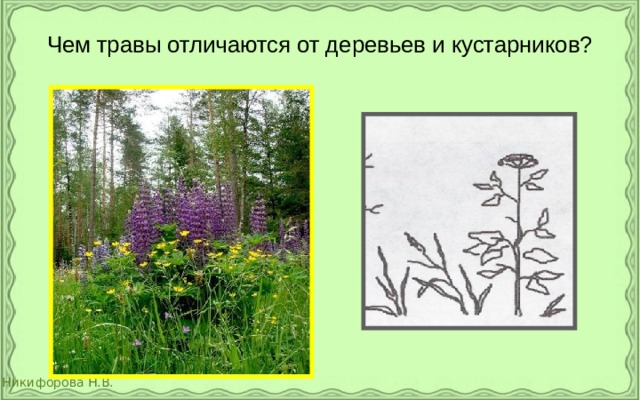 Чем травы отличаются от деревьев и кустарников?

Никифорова Н.В.